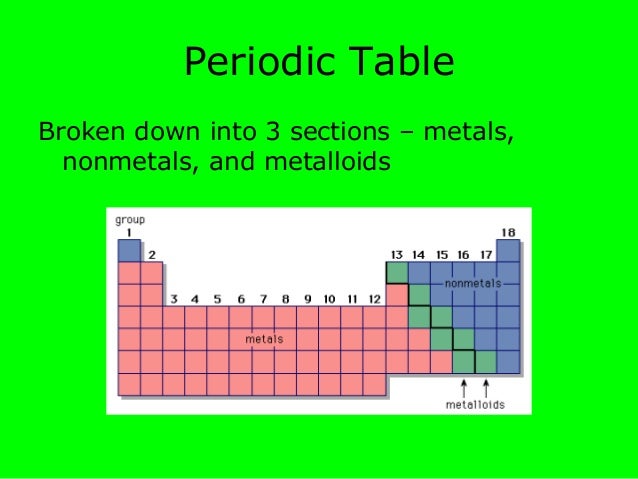 Periodic Table

Broken down into 3 sections – metals, nonmetals, and metalloids

group
1
2
3 4 5 6 7 8 9 10 11 12
13 14 15 16 17
18
nonmetals
metals
metalloids